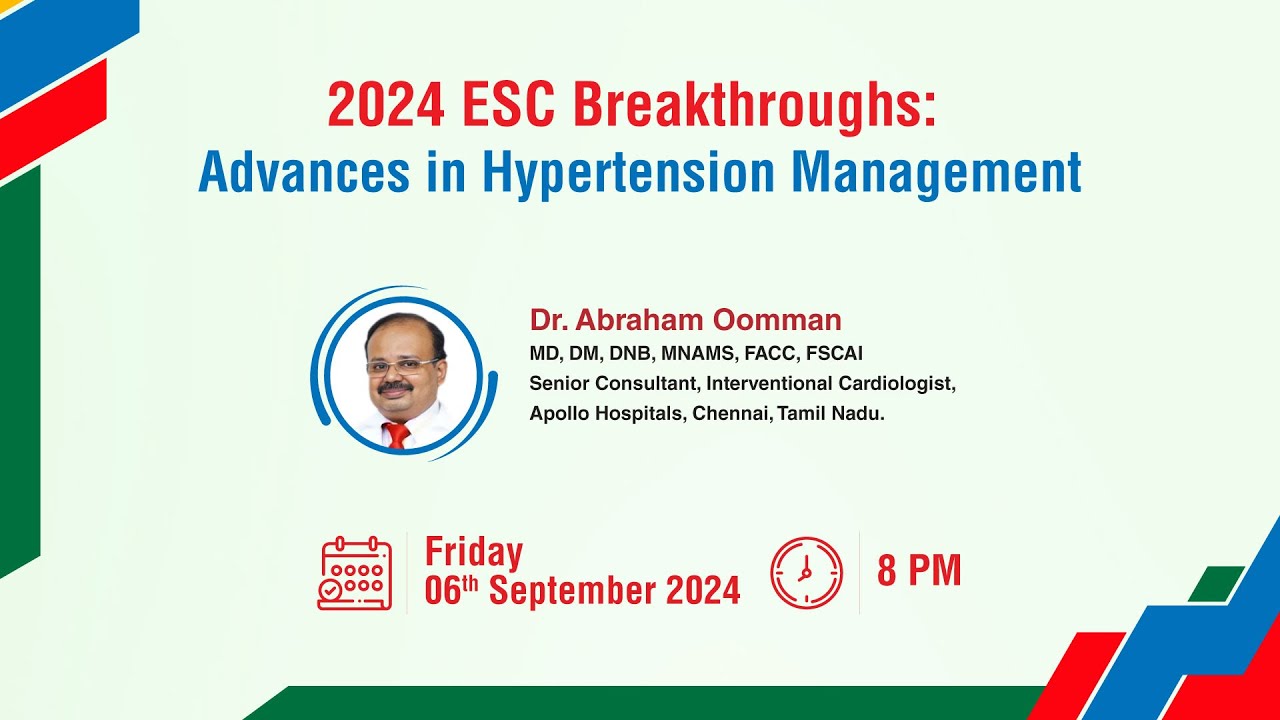 2024 ESC Breakthroughs:
Advances in Hypertension Management

Dr. Abraham Oomman
MD, DM, DNB, MNAMS, FACC, FSCAI
Senior Consultant, Interventional Cardiologist,
Apollo Hospitals, Chennai, Tamil Nadu.

Friday
06$^{th}$ September 2024

8 PM